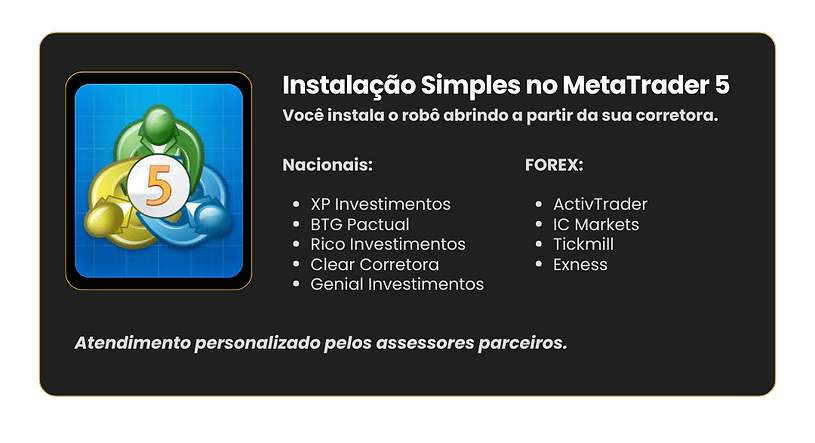 5

Instalação Simples no MetaTrader 5

Você instala o robô abrindo a partir da sua corretora.

Nacionais:

- XP Investimentos
- BTG Pactual
- Rico Investimentos
- Clear Corretora
- Genial Investimentos

FOREX:

- ActivTrader
- IC Markets
- Tickmill
- Exness

Atendimento personalizado pelos assessores parceiros.